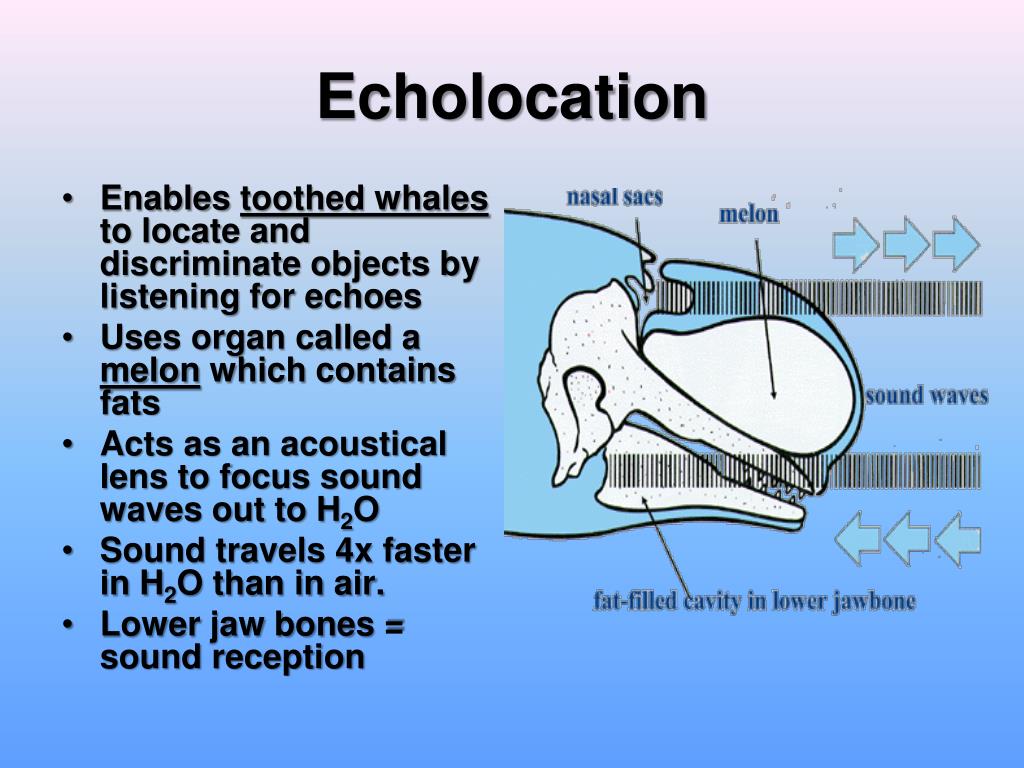 Echolocation

• Enables toothed whales to locate and discriminate objects by listening for echoes
• Uses organ called a melon which contains fats
• Acts as an acoustical lens to focus sound waves out to $H_2O$
• Sound travels 4x faster in $H_2O$ than in air.
• Lower jaw bones = sound reception

nasal sacs
melon
sound waves
fat-filled cavity in lower jawbone